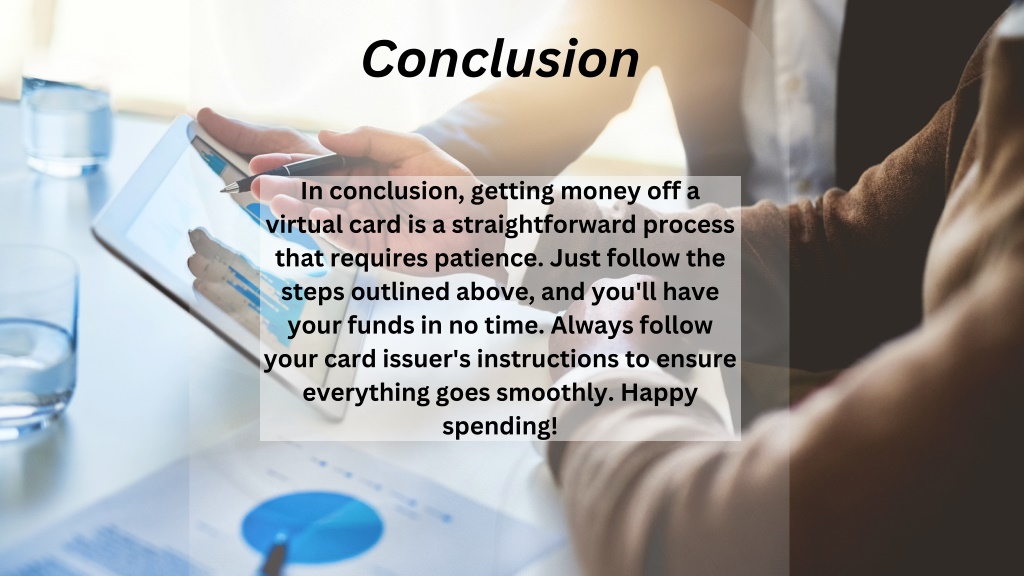 Conclusion

In conclusion, getting money off a virtual card is a straightforward process that requires patience. Just follow the steps outlined above, and you'll have your funds in no time. Always follow your card issuer's instructions to ensure everything goes smoothly. Happy spending!